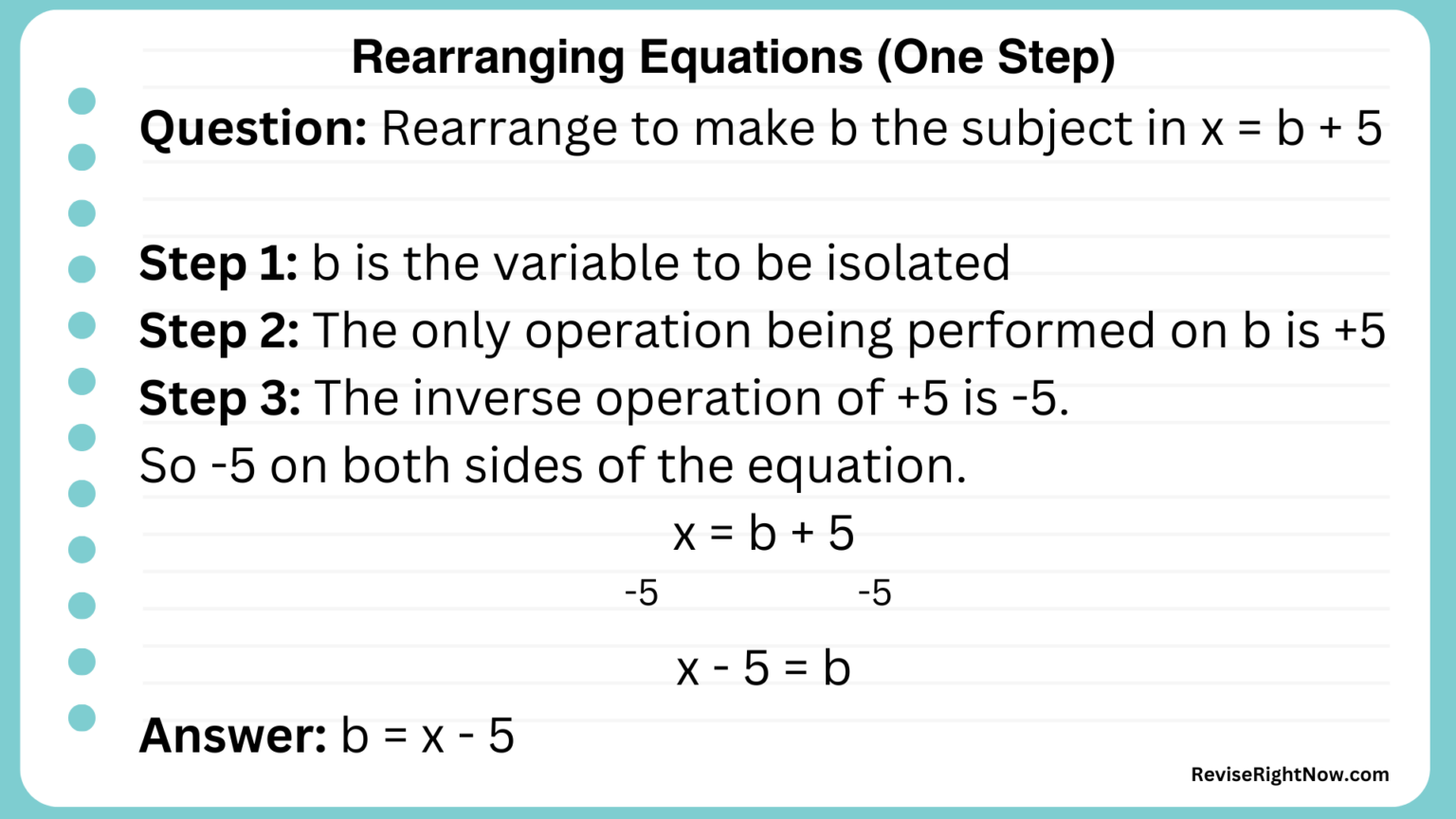 Rearranging Equations (One Step)

Question: Rearrange to make b the subject in $x = b + 5$

Step 1: b is the variable to be isolated

Step 2: The only operation being performed on b is +5

Step 3: The inverse operation of +5 is -5.

So -5 on both sides of the equation.

$x = b + 5$

-5 -5

$x - 5 = b$

Answer: $b = x - 5$

ReviseRightNow.com